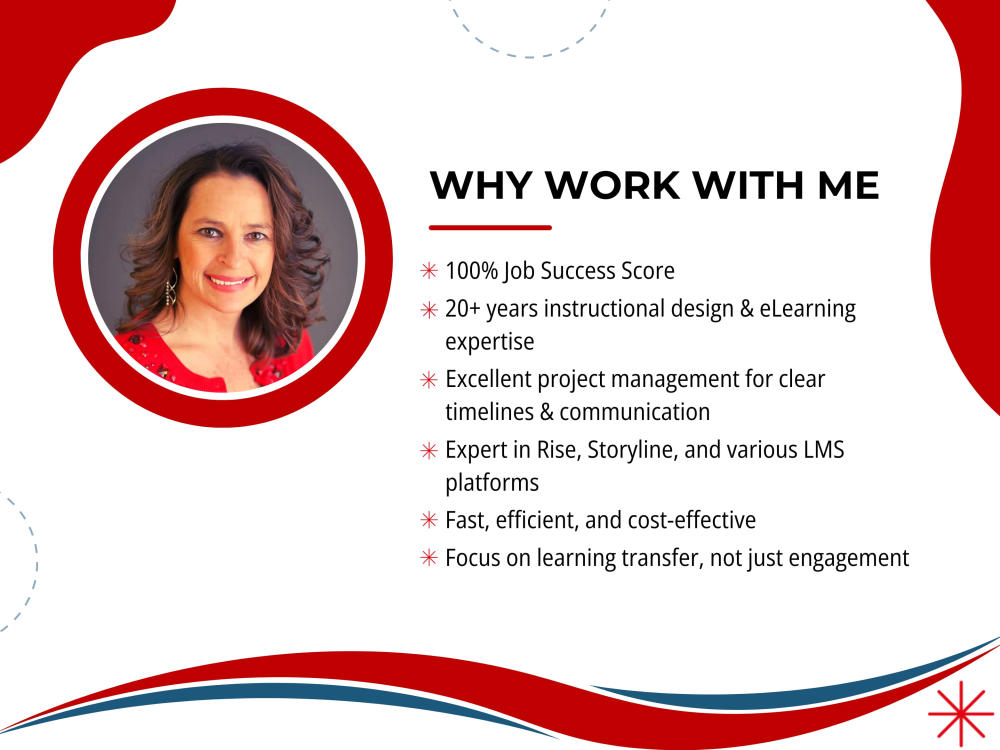 WHY WORK WITH ME

✳ 100% Job Success Score
✳ 20+ years instructional design & eLearning expertise
✳ Excellent project management for clear timelines & communication
✳ Expert in Rise, Storyline, and various LMS platforms
✳ Fast, efficient, and cost-effective
✳ Focus on learning transfer, not just engagement